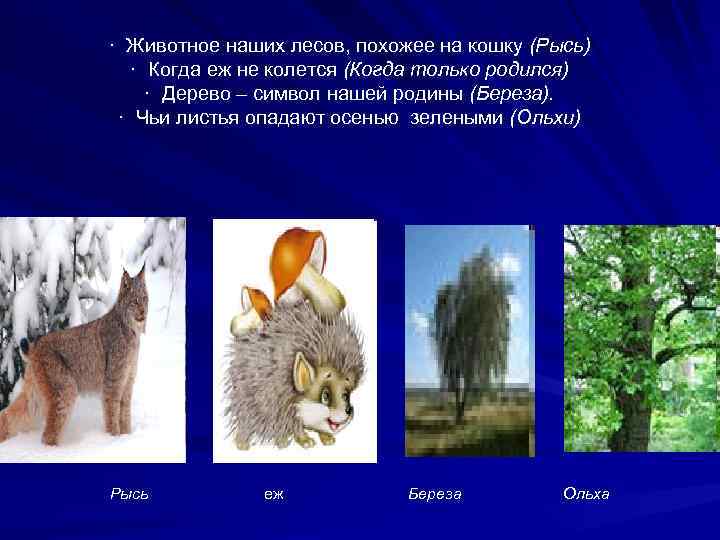 · Животное наших лесов, похожее на кошку (Рысь)
· Когда еж не колется (Когда только родился)
· Дерево – символ нашей родины (Береза).
· Чьи листья опадают осенью зелеными (Ольхи)

Рысь

еж

Береза

Ольха